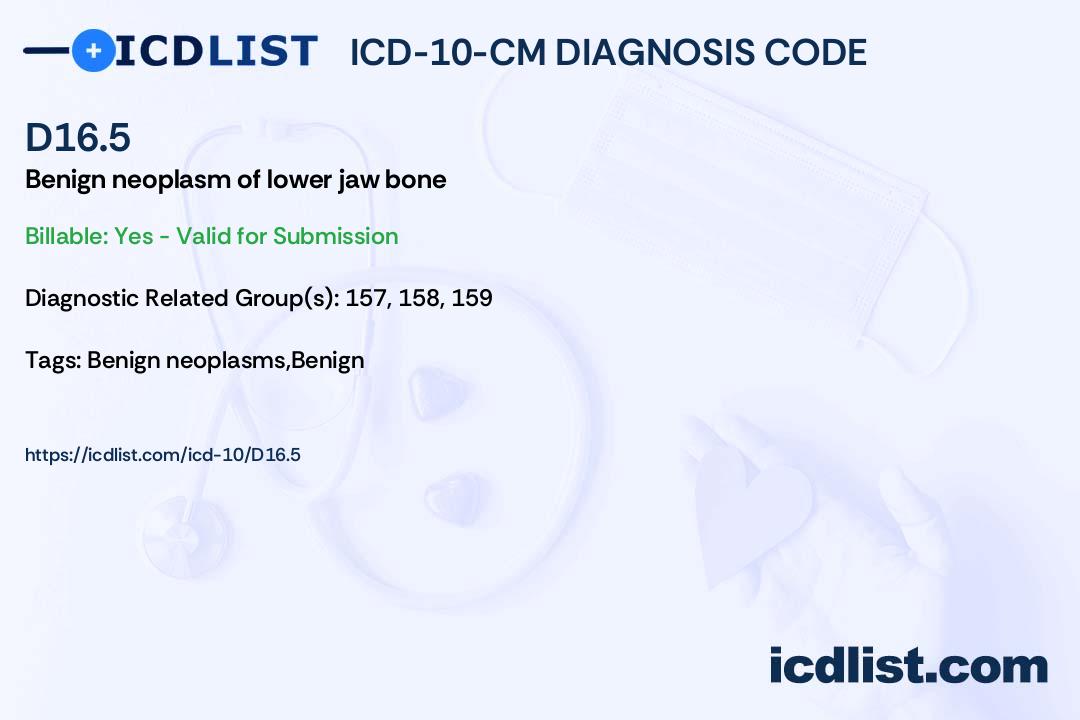 ICDLIST ICD-10-CM DIAGNOSIS CODE

D16.5
Benign neoplasm of lower jaw bone

Billable: Yes - Valid for Submission

Diagnostic Related Group(s): 157, 158, 159

Tags: Benign neoplasms,Benign

https://icdlist.com/icd-10/D16.5

icdlist.com